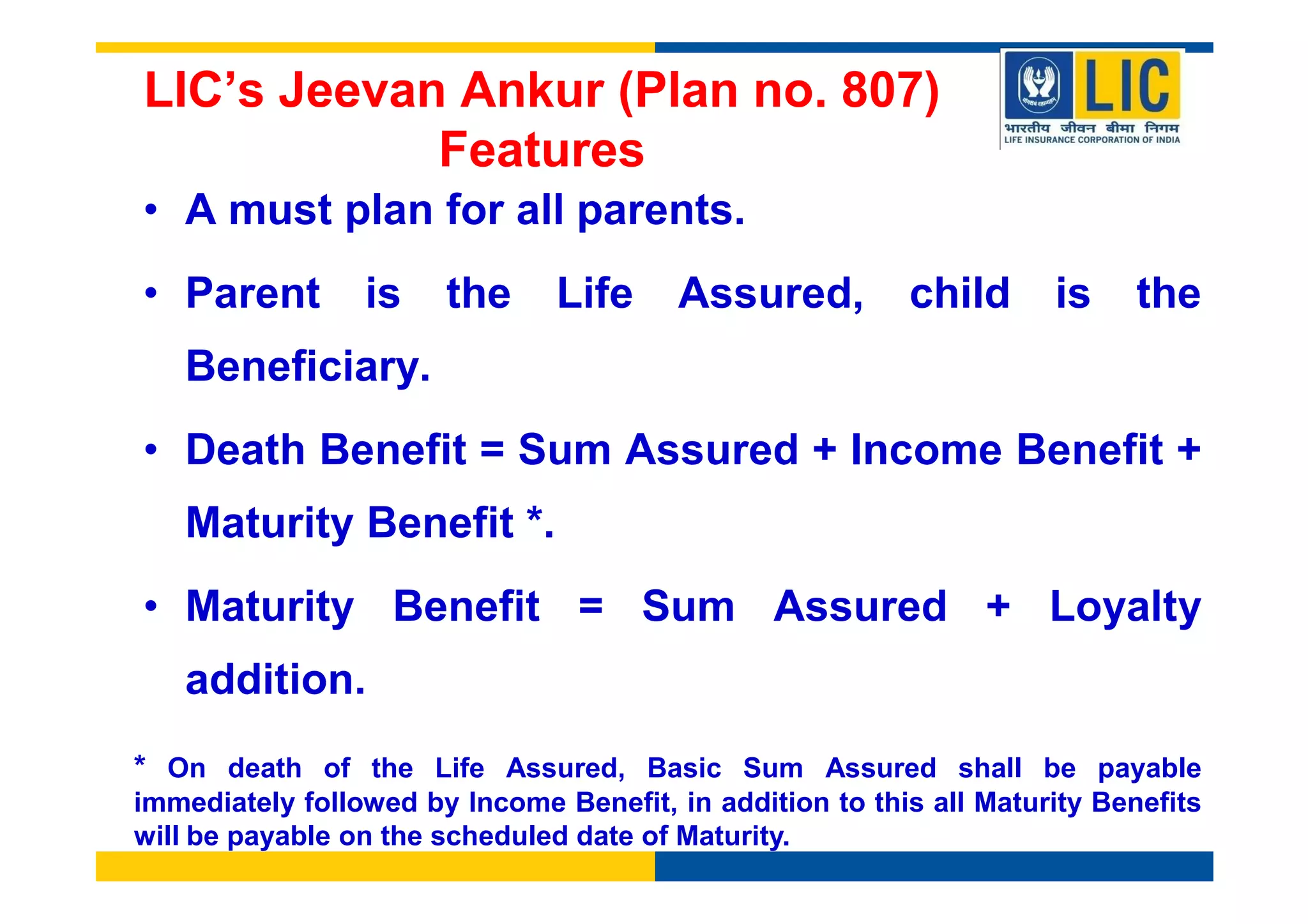 LIC's Jeevan Ankur (Plan no. 807)
Features

LIC
भारतीय जीवन बीमा निगम
LIFE INSURANCE CORPORATION OF INDIA

• A must plan for all parents.

• Parent is the Life Assured, child is the Beneficiary.

• Death Benefit = Sum Assured + Income Benefit + Maturity Benefit *.

• Maturity Benefit = Sum Assured + Loyalty addition.

* On death of the Life Assured, Basic Sum Assured shall be payable immediately followed by Income Benefit, in addition to this all Maturity Benefits will be payable on the scheduled date of Maturity.